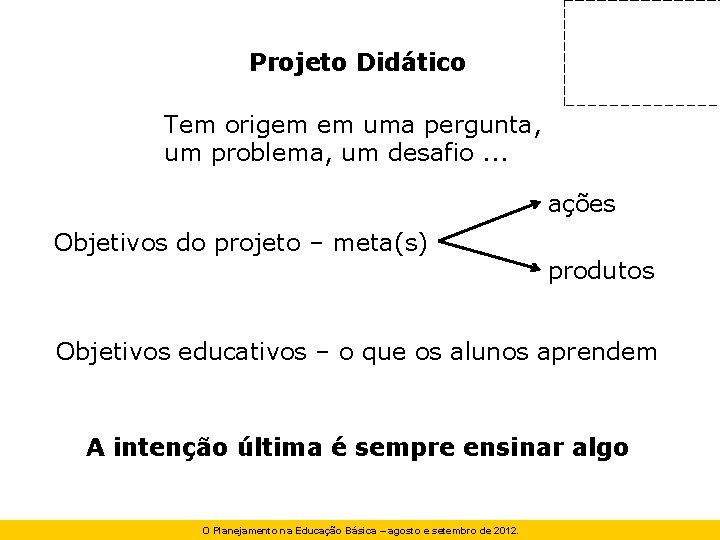 Projeto Didático

Tem origem em uma pergunta, um problema, um desafio ...

Objetivos do projeto – meta(s)

ações

produtos

Objetivos educativos – o que os alunos aprendem

A intenção última é sempre ensinar algo

O Planejamento na Educação Básica – agosto e setembro de 2012.